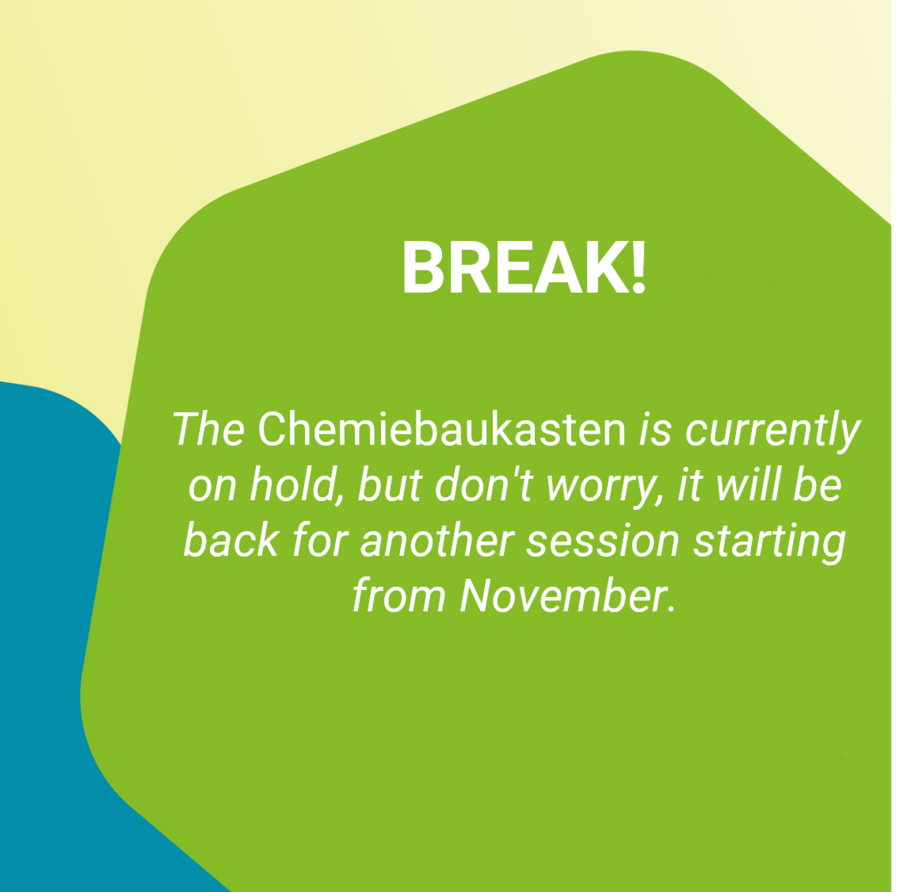 BREAK!

The Chemiebaukasten is currently on hold, but don't worry, it will be back for another session starting from November.